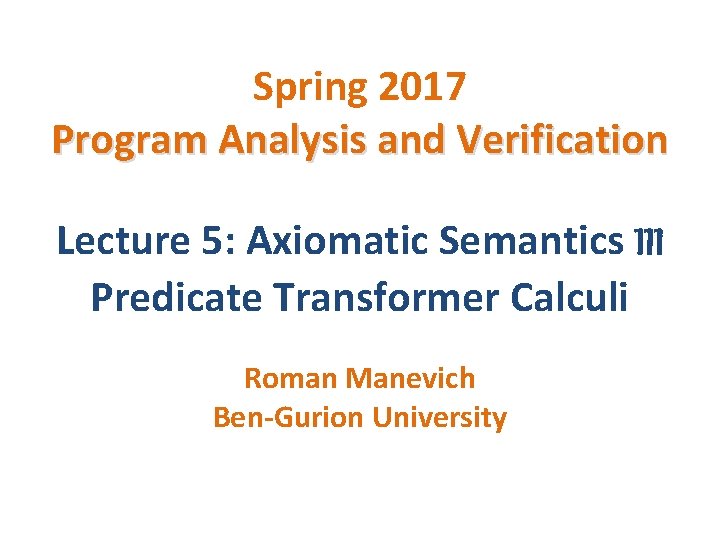 Spring 2017
Program Analysis and Verification

Lecture 5: Axiomatic Semantics III
Predicate Transformer Calculi

Roman Manevich
Ben-Gurion University